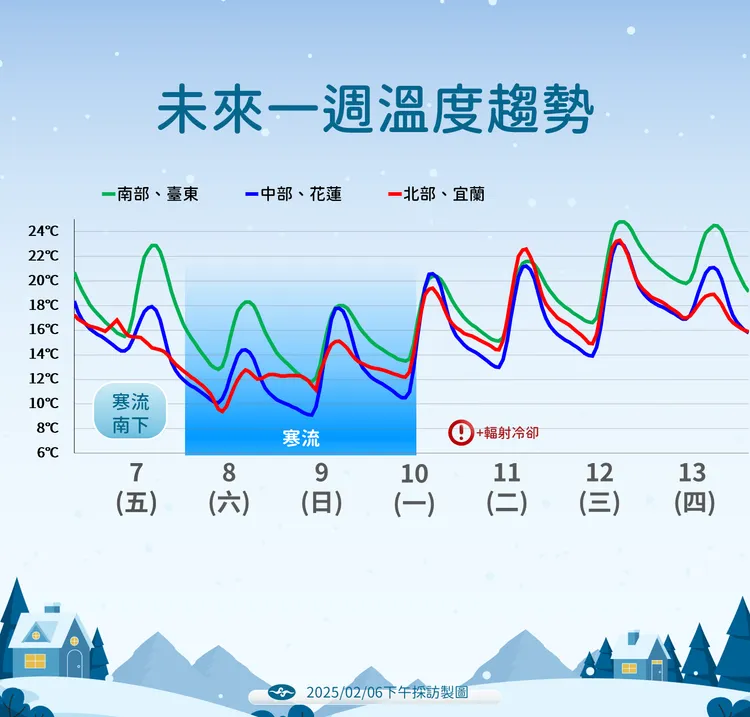 未來一週溫度趨勢

南部、臺東
中部、花蓮
北部、宜蘭

24℃
22℃
20℃
18℃
16℃
14℃
12℃
10℃
8℃
6℃

寒流南下

寒流

!+輻射冷卻

7 (五)
8 (六)
9 (日)
10 (一)
11 (二)
12 (三)
13 (四)

2025/02/06下午採訪製圖